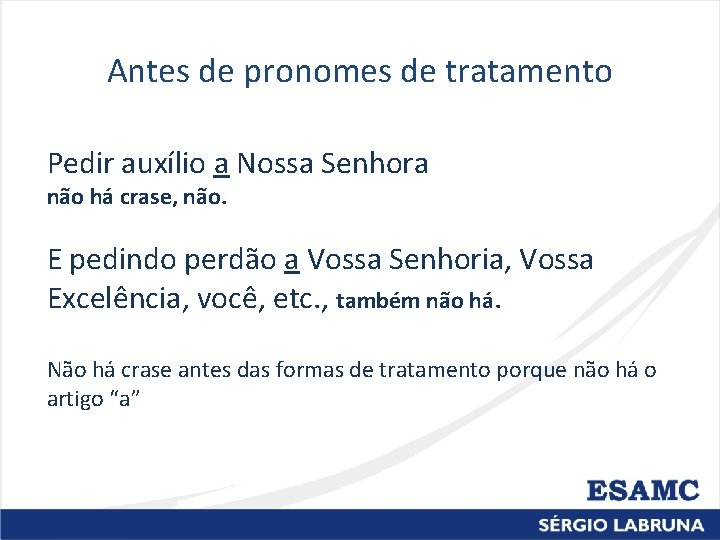 Antes de pronomes de tratamento

Pedir auxílio a Nossa Senhora
não há crase, não.

E pedindo perdão a Vossa Senhoria, Vossa Excelência, você, etc., também não há.

Não há crase antes das formas de tratamento porque não há o artigo “a”

ESAMC

SÉRGIO LABRUNA